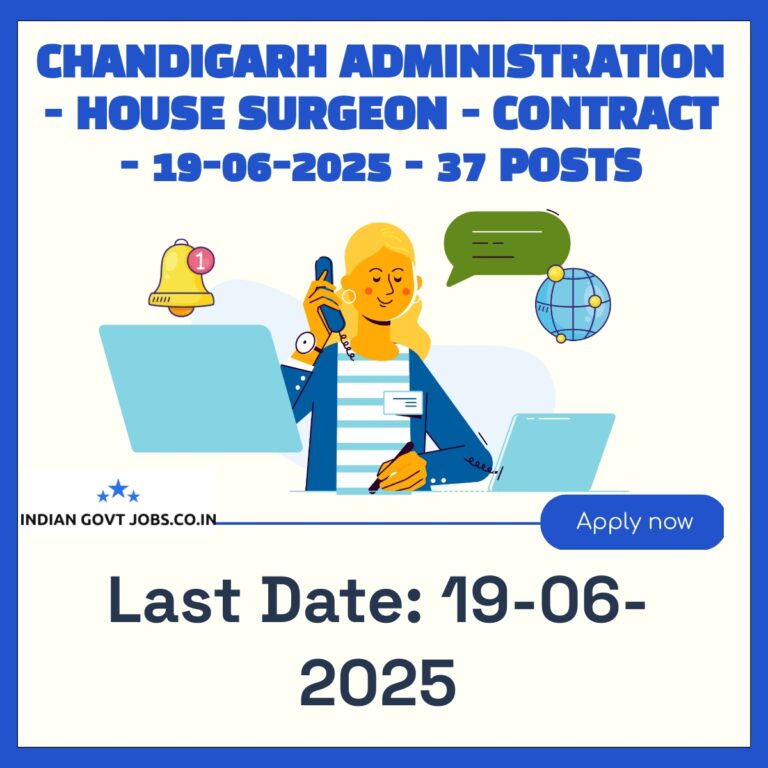 CHANDIGARH ADMINISTRATION - HOUSE SURGEON - CONTRACT - 19-06-2025 - 37 POSTS

1

INDIAN GOVT JOBS.CO.IN

Apply now

Last Date: 19-06-2025